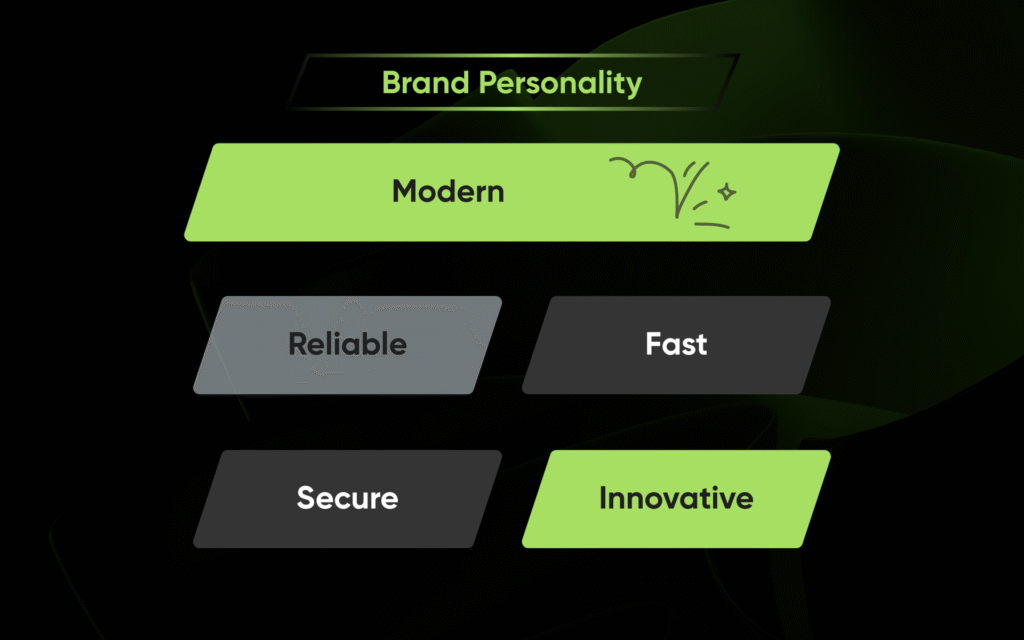 Brand Personality

Modern

Reliable

Fast

Secure

Innovative